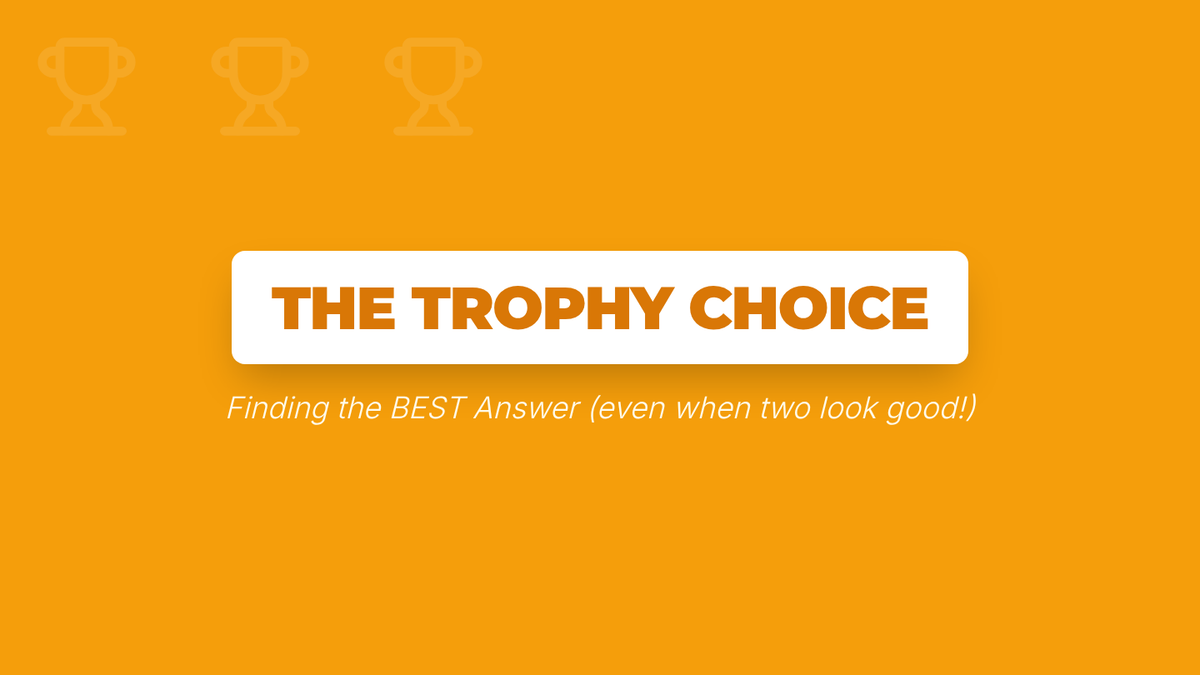 THE TROPHY CHOICE

Finding the BEST Answer (even when two look good!)